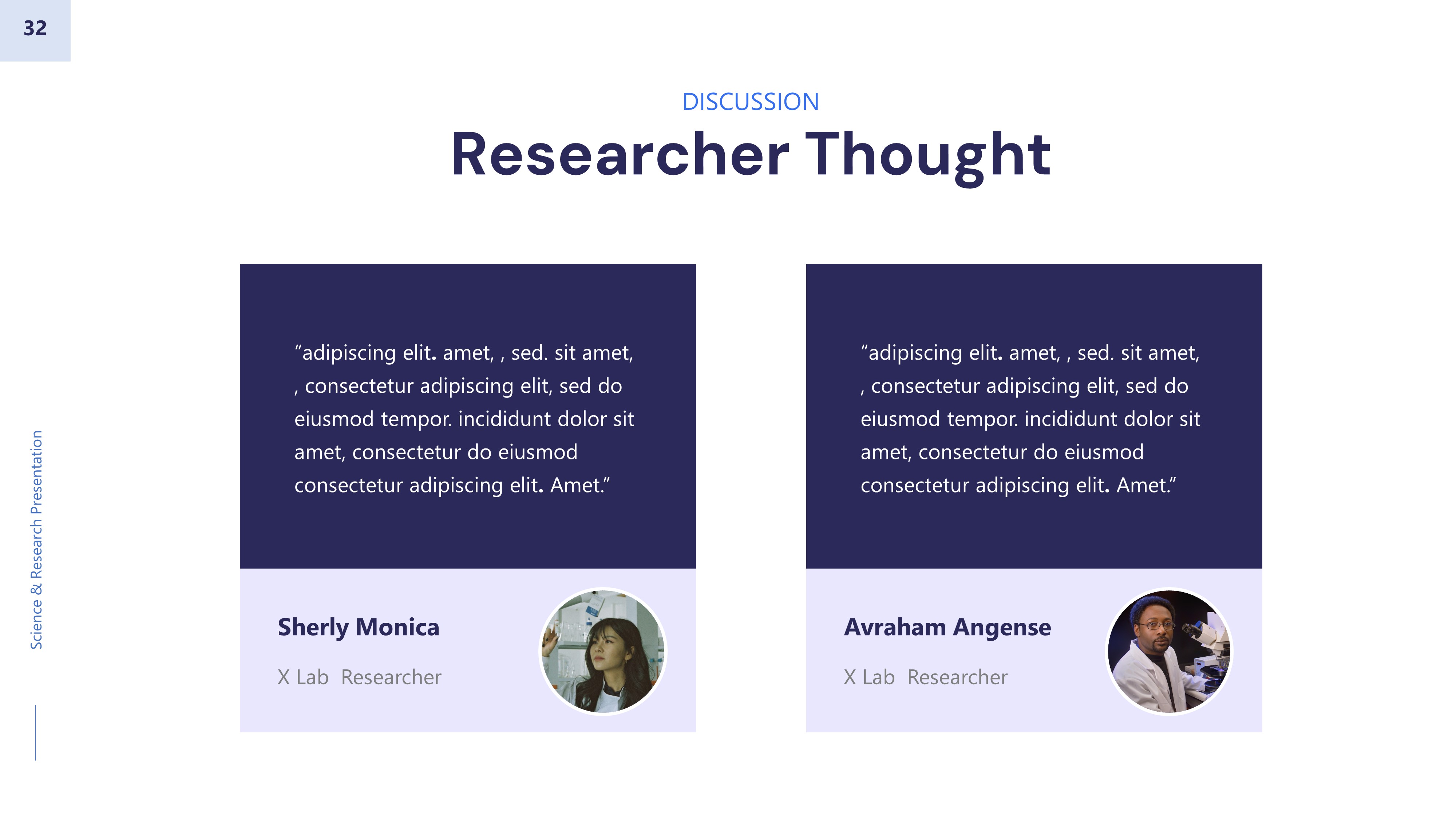 32

Science & Research Presentation

DISCUSSION

Researcher Thought

“adipiscing elit. amet, , sed. sit amet, , consectetur adipiscing elit, sed do eiusmod tempor. incididunt dolor sit amet, consectetur do eiusmod consectetur adipiscing elit. Amet.”

Sherly Monica

X Lab Researcher

“adipiscing elit. amet, , sed. sit amet, , consectetur adipiscing elit, sed do eiusmod tempor. incididunt dolor sit amet, consectetur do eiusmod consectetur adipiscing elit. Amet.”

Avraham Angense

X Lab Researcher